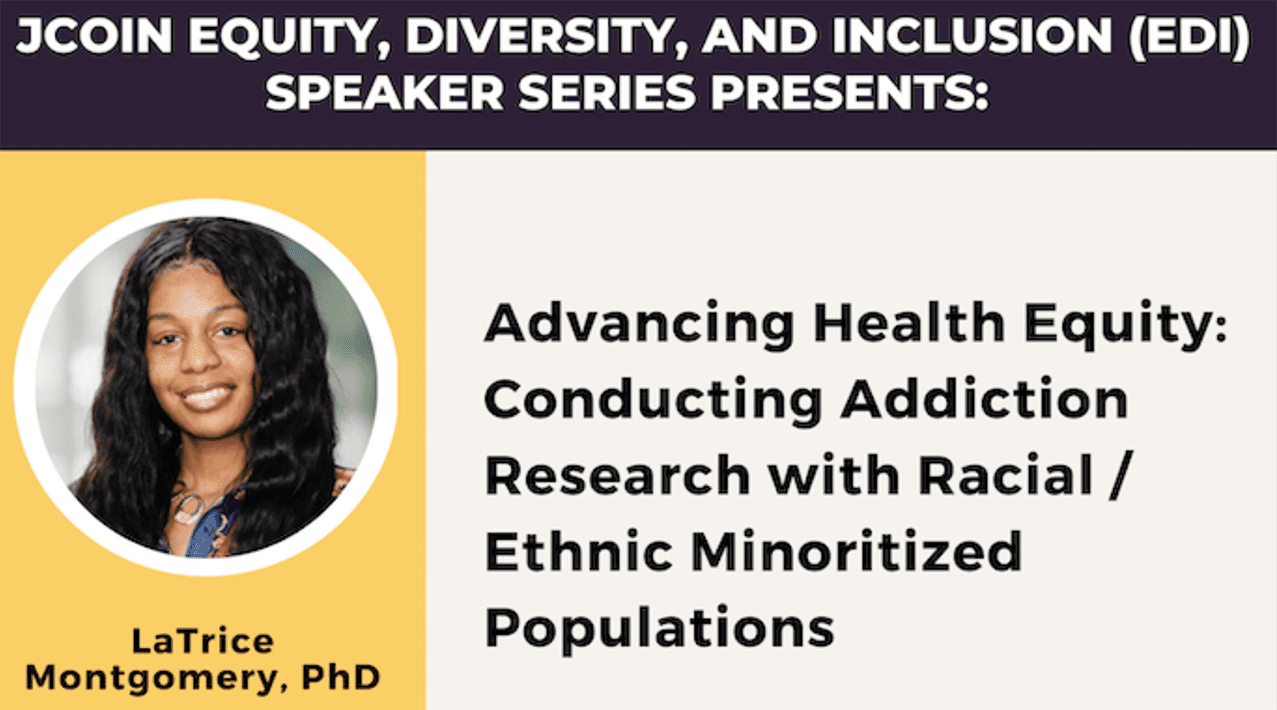 JCOIN EQUITY, DIVERSITY, AND INCLUSION (EDI) SPEAKER SERIES PRESENTS:

LaTrice Montgomery, PhD

Advancing Health Equity: Conducting Addiction Research with Racial / Ethnic Minoritized Populations